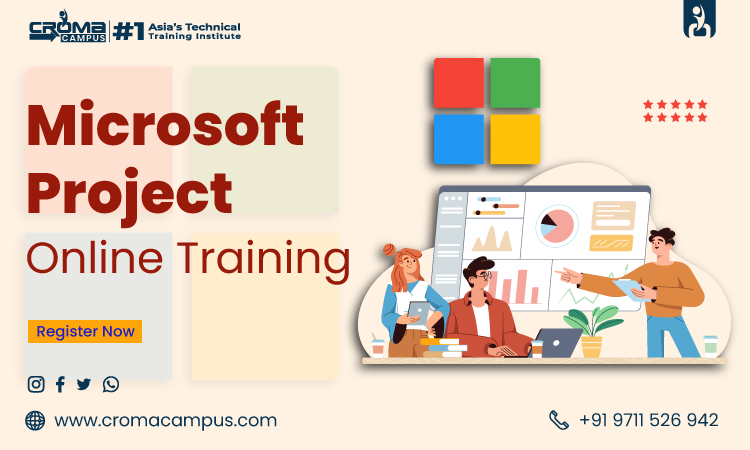 CROMA CAMPUS #1 Asia's Technical Training Institute

Microsoft Project Online Training

Register Now

www.cromacampus.com

+91 9711 526 942